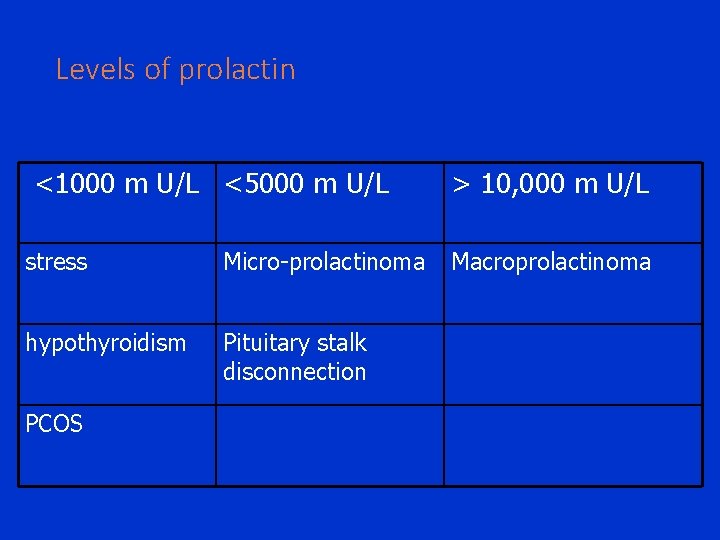 Levels of prolactin

| <1000 m U/L | <5000 m U/L | > 10,000 m U/L |
|---|---|---|
| stress | Micro-prolactinoma | Macroprolactinoma |
| hypothyroidism | Pituitary stalk disconnection | |
| PCOS | | |